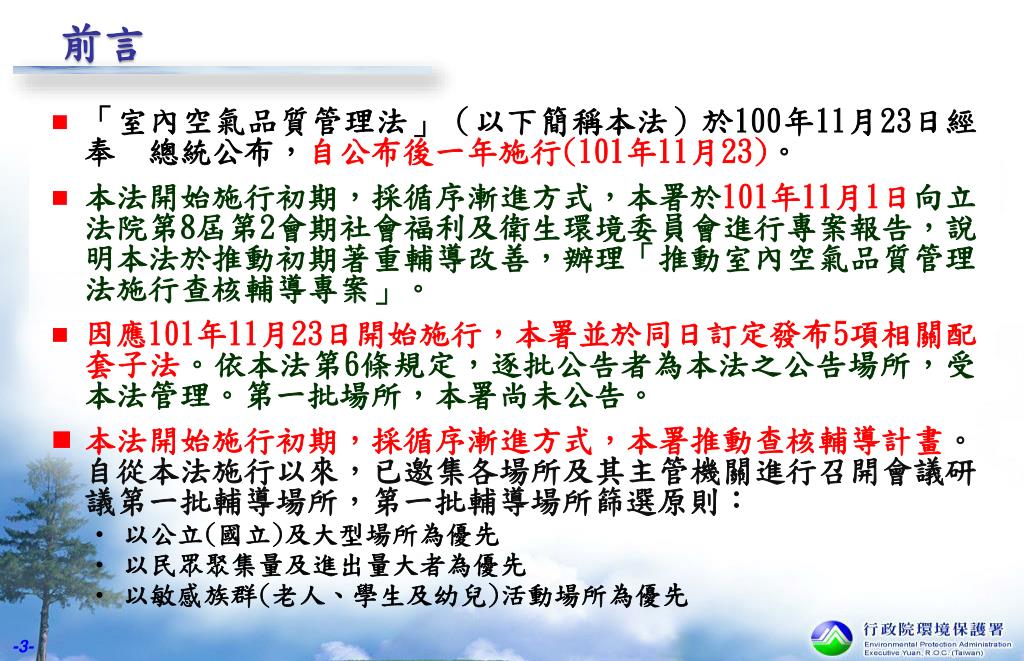 前言

■ 「室內空氣品質管理法」（以下簡稱本法）於100年11月23日經奉　總統公布，自公布後一年施行(101年11月23)。

■ 本法開始施行初期，採循序漸進方式，本署於101年11月1日向立法院第8屆第2會期社會福利及衛生環境委員會進行專案報告，說明本法於推動初期著重輔導改善，辦理「推動室內空氣品質管理法施行查核輔導專案」。

■ 因應101年11月23日開始施行，本署並於同日訂定發布5項相關配套子法。依本法第6條規定，逐批公告者為本法之公告場所，受本法管理。第一批場所，本署尚未公告。

■ 本法開始施行初期，採循序漸進方式，本署推動查核輔導計畫。自從本法施行以來，已邀集各場所及其主管機關進行召開會議研議第一批輔導場所，第一批輔導場所篩選原則：
• 以公立(國立)及大型場所為優先
• 以民眾聚集量及進出量大者為優先
• 以敏感族群(老人、學生及幼兒)活動場所為優先

-3-

行政院環境保護署
Environmental Protection Administration
Executive Yuan, R.O.C. (Taiwan)